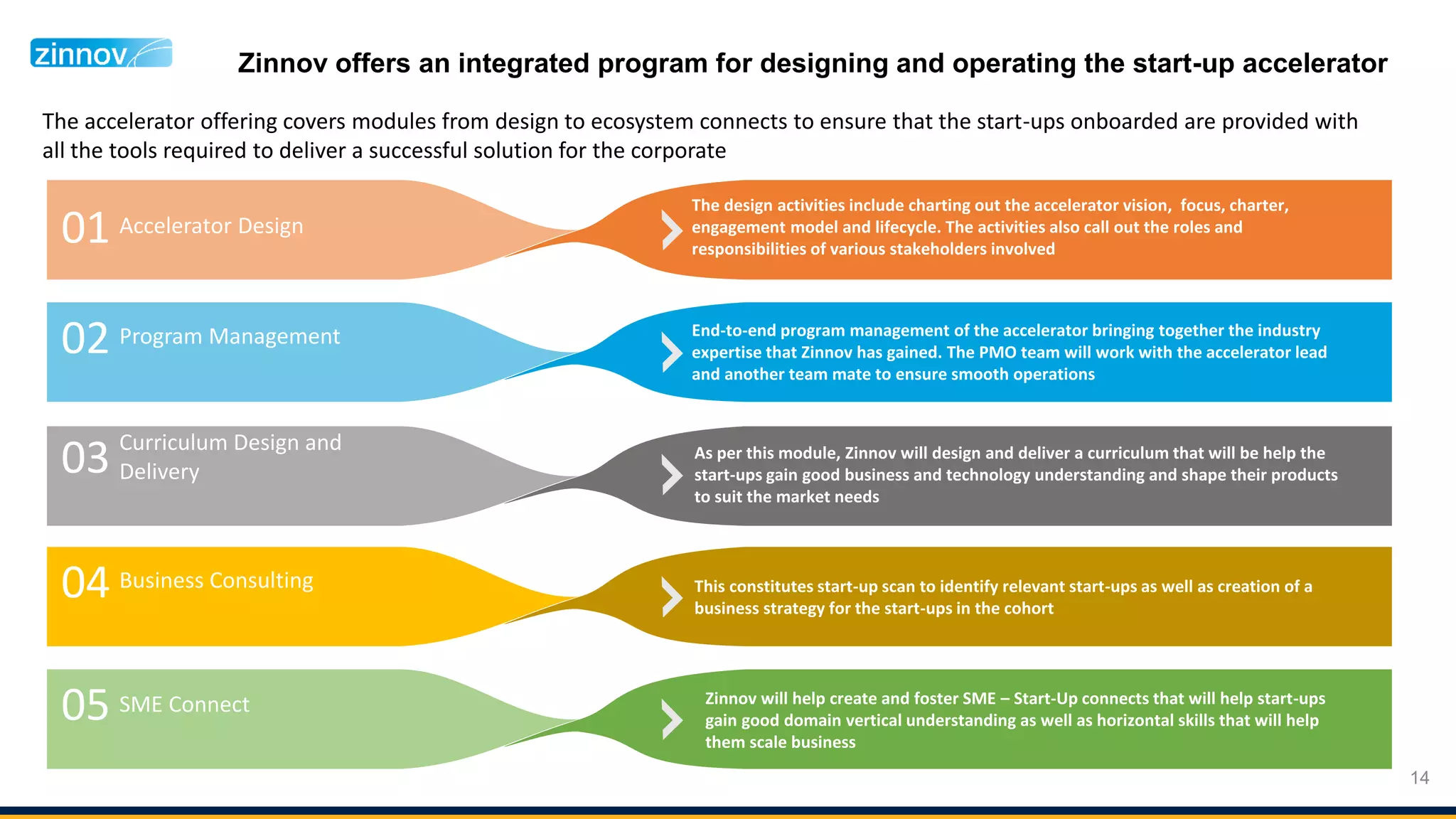 zinnov

Zinnov offers an integrated program for designing and operating the start-up accelerator

The accelerator offering covers modules from design to ecosystem connects to ensure that the start-ups onboarded are provided with all the tools required to deliver a successful solution for the corporate

01 Accelerator Design

The design activities include charting out the accelerator vision, focus, charter, engagement model and lifecycle. The activities also call out the roles and responsibilities of various stakeholders involved

02 Program Management

End-to-end program management of the accelerator bringing together the industry expertise that Zinnov has gained. The PMO team will work with the accelerator lead and another team mate to ensure smooth operations

03 Curriculum Design and Delivery

As per this module, Zinnov will design and deliver a curriculum that will be help the start-ups gain good business and technology understanding and shape their products to suit the market needs

04 Business Consulting

This constitutes start-up scan to identify relevant start-ups as well as creation of a business strategy for the start-ups in the cohort

05 SME Connect

Zinnov will help create and foster SME – Start-Up connects that will help start-ups gain good domain vertical understanding as well as horizontal skills that will help them scale business

14